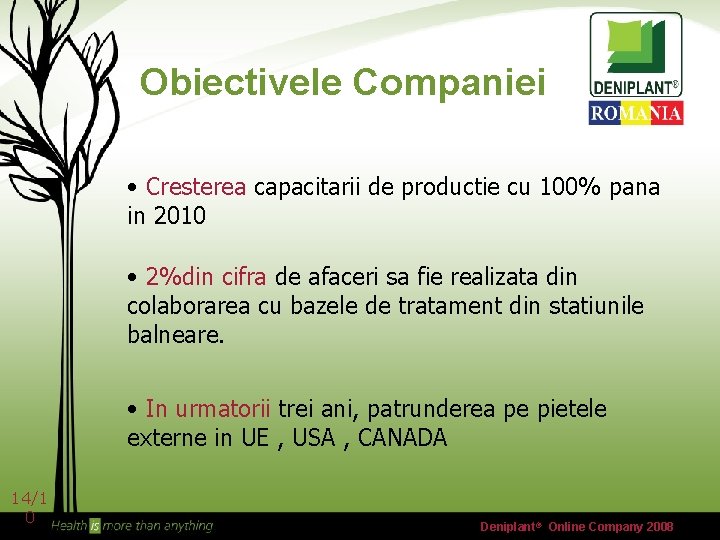 Obiectivele Companiei

DENIPLANT®
ROMANIA

• Cresterea capacitarii de productie cu 100% pana in 2010

• 2%din cifra de afaceri sa fie realizata din colaborarea cu bazele de tratament din statiunile balneare.

• In urmatorii trei ani, patrunderea pe pietele externe in UE , USA , CANADA

14/10

Health is more than anything

Deniplant® Online Company 2008